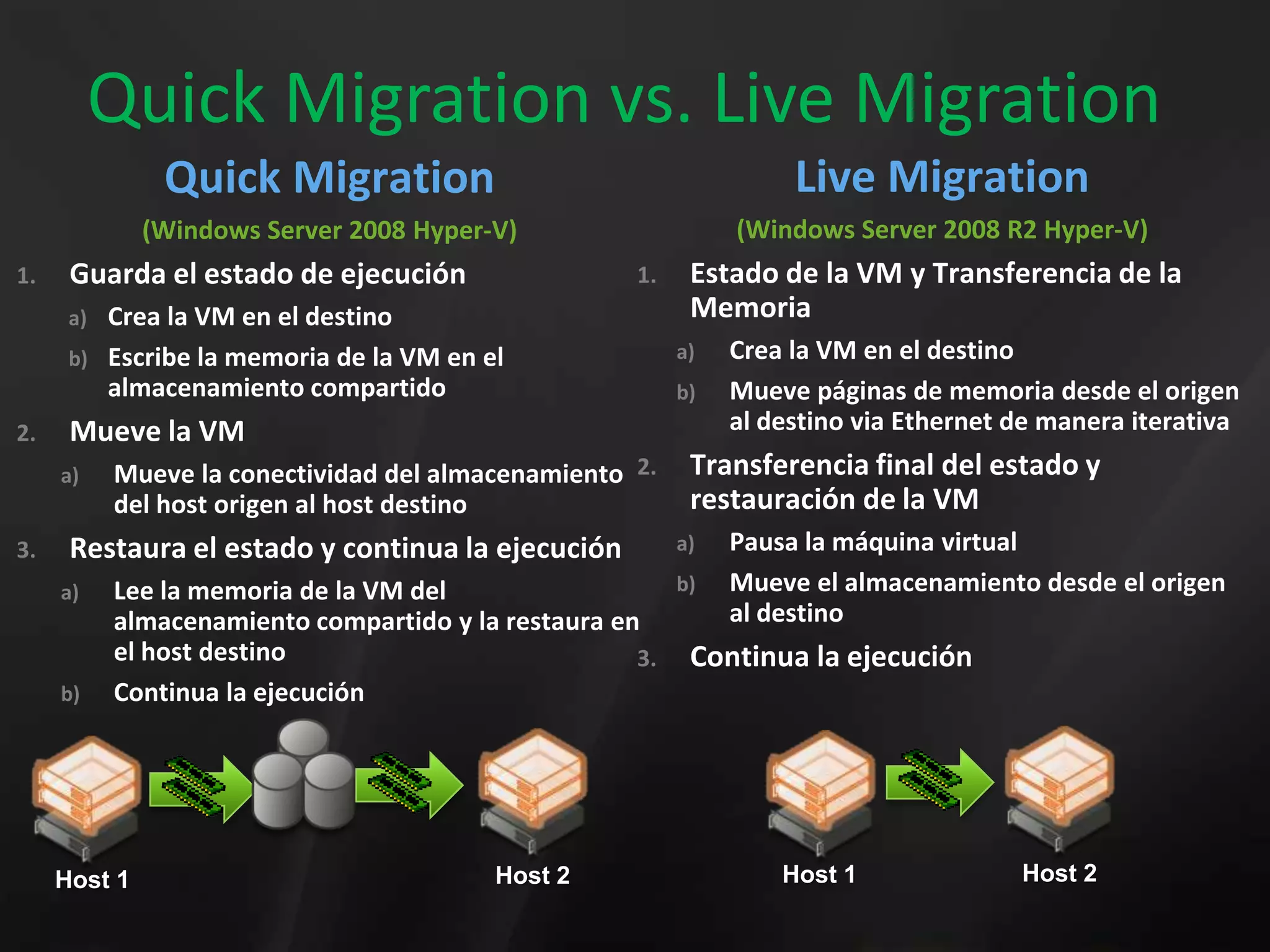 Quick Migration vs. Live Migration

Quick Migration

(Windows Server 2008 Hyper-V)

1. Guarda el estado de ejecución

a) Crea la VM en el destino

b) Escribe la memoria de la VM en el almacenamiento compartido

2. Mueve la VM

a) Mueve la conectividad del almacenamiento del host origen al host destino

3. Restaura el estado y continua la ejecución

a) Lee la memoria de la VM del almacenamiento compartido y la restaura en el host destino

b) Continua la ejecución

Host 1

Host 2

Live Migration

(Windows Server 2008 R2 Hyper-V)

1. Estado de la VM y Transferencia de la Memoria

a) Crea la VM en el destino

b) Mueve páginas de memoria desde el origen al destino via Ethernet de manera iterativa

2. Transferencia final del estado y restauración de la VM

a) Pausa la máquina virtual

b) Mueve el almacenamiento desde el origen al destino

3. Continua la ejecución

Host 1

Host 2